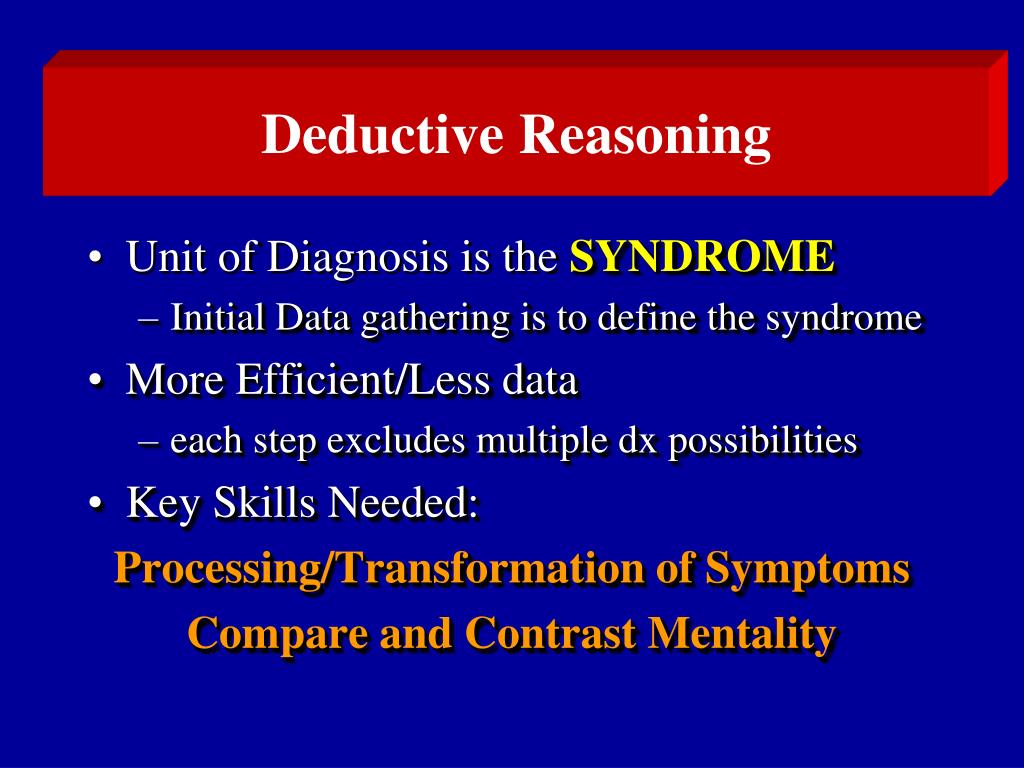 Deductive Reasoning

• Unit of Diagnosis is the SYNDROME
– Initial Data gathering is to define the syndrome
• More Efficient/Less data
– each step excludes multiple dx possibilities
• Key Skills Needed:
Processing/Transformation of Symptoms
Compare and Contrast Mentality